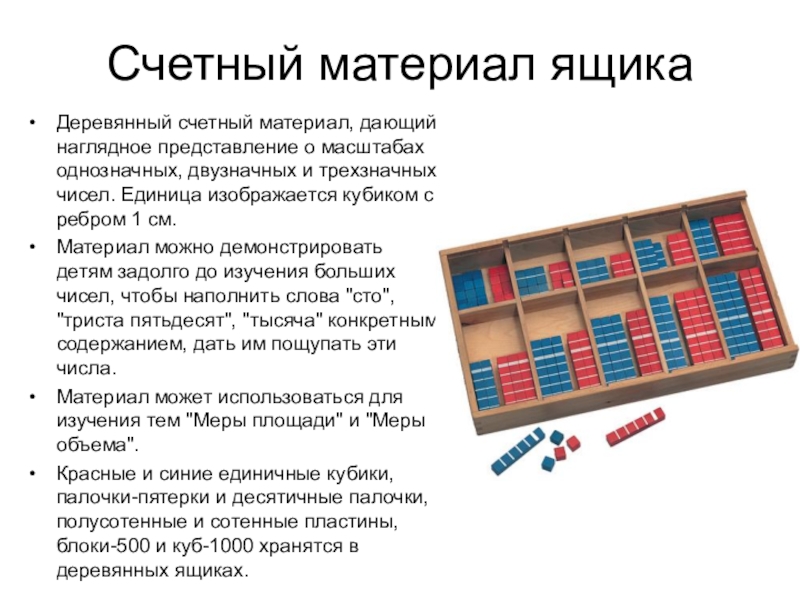 Счетный материал ящика

• Деревянный счетный материал, дающий наглядное представление о масштабах однозначных, двузначных и трехзначных чисел. Единица изображается кубиком с ребром 1 см.

• Материал можно демонстрировать детям задолго до изучения больших чисел, чтобы наполнить слова "сто", "триста пятьдесят", "тысяча" конкретным содержанием, дать им пощупать эти числа.

• Материал может использоваться для изучения тем "Меры площади" и "Меры объема".

• Красные и синие единичные кубики, палочки-пятерки и десятичные палочки, полусотенные и сотенные пластины, блоки-500 и куб-1000 хранятся в деревянных ящиках.